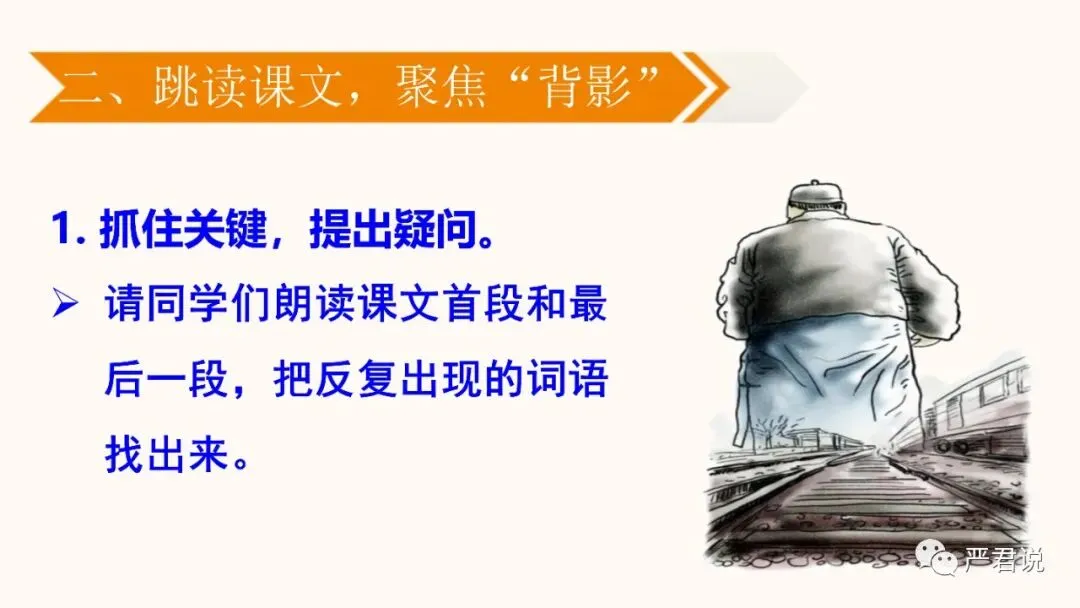 二、跳读课文，聚焦“背影”

1. 抓住关键，提出疑问。

➢ 请同学们朗读课文首段和最后一段，把反复出现的词语找出来。

严君说